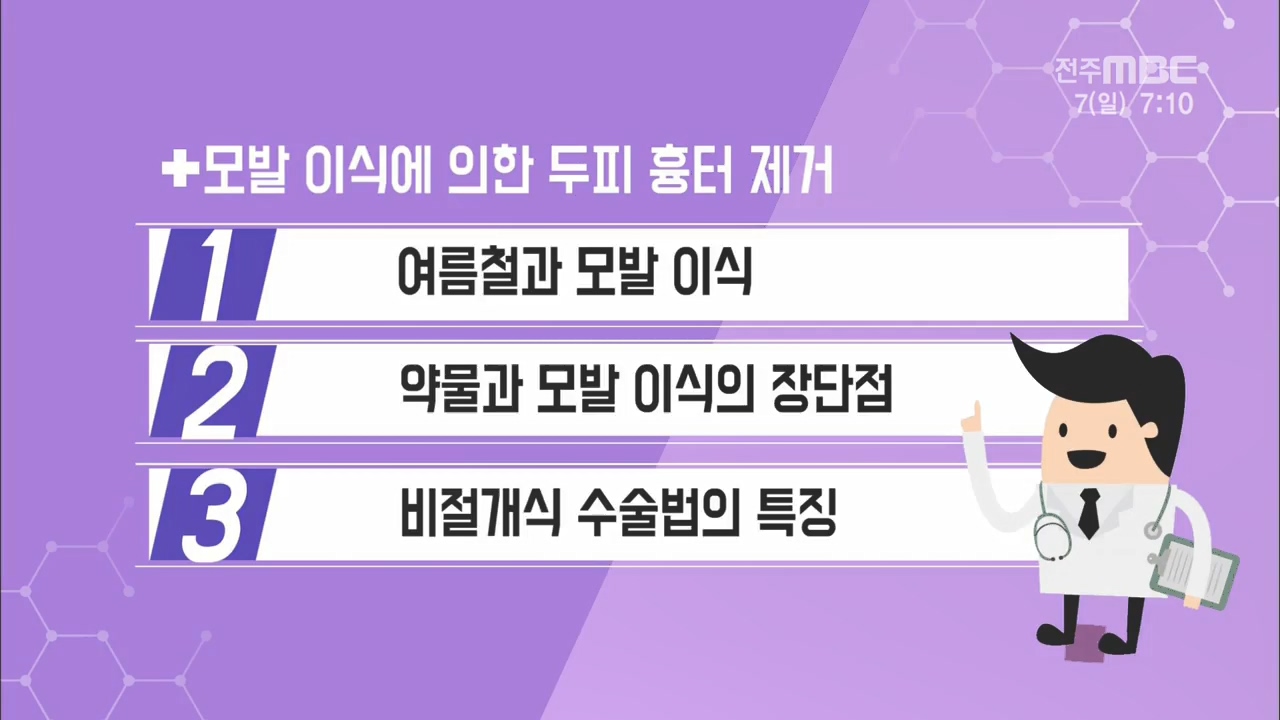 전주MBC
7(일) 7:10

✚모발 이식에 의한 두피 흉터 제거

1 여름철과 모발 이식

2 약물과 모발 이식의 장단점

3 비절개식 수술법의 특징